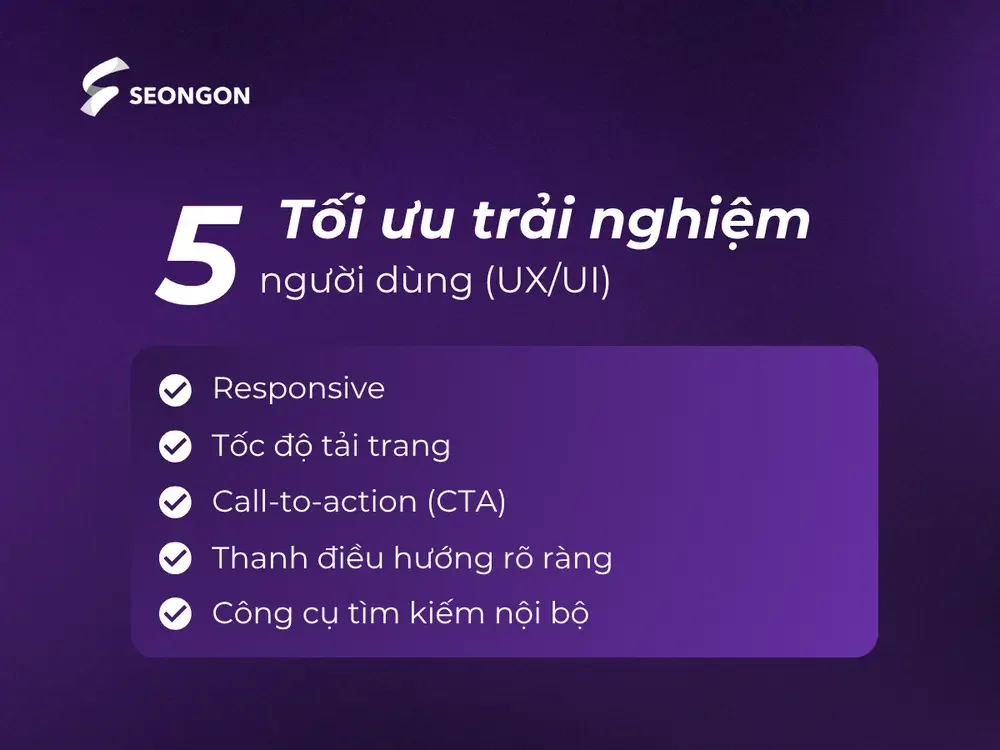 SEONGON

5 Tối ưu trải nghiệm người dùng (UX/UI)

Responsive
Tốc độ tải trang
Call-to-action (CTA)
Thanh điều hướng rõ ràng
Công cụ tìm kiếm nội bộ